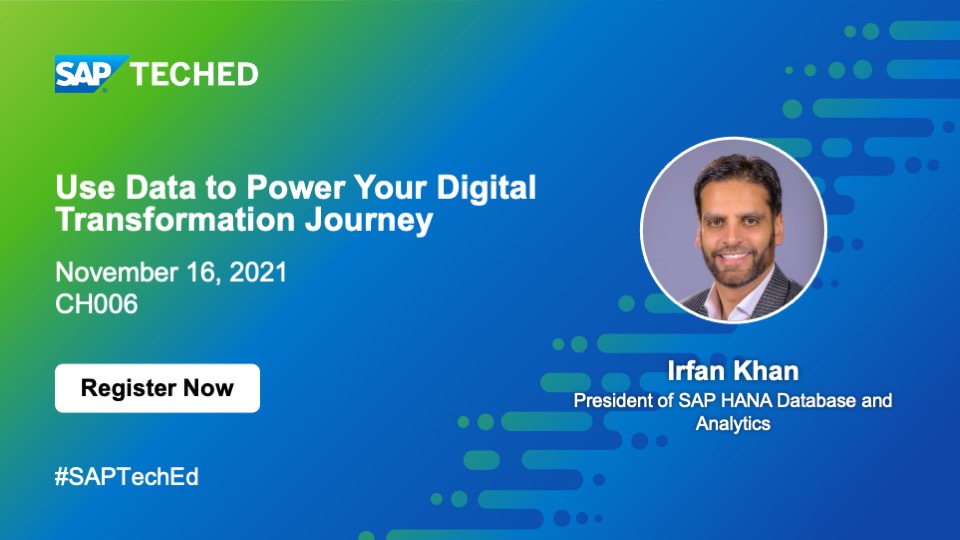 SAP TECHED

Use Data to Power Your Digital Transformation Journey

November 16, 2021
CH006

Register Now

#SAPTechEd

Irfan Khan
President of SAP HANA Database and Analytics